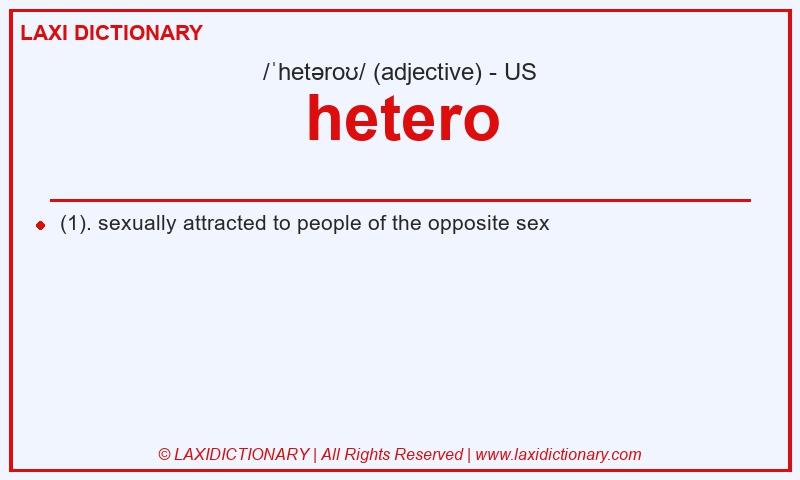 LAXI DICTIONARY

/ˈhetəroʊ/ (adjective) - US

hetero

(1). sexually attracted to people of the opposite sex

© LAXIDICTIONARY | All Rights Reserved | www.laxidictionary.com